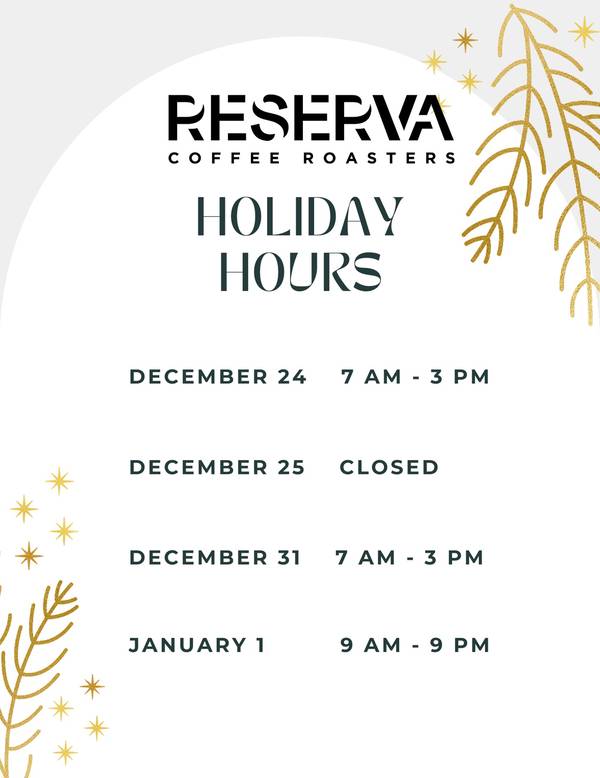 RESERVA
COFFEE ROASTERS

HOLIDAY HOURS

DECEMBER 24 7 AM - 3 PM

DECEMBER 25 CLOSED

DECEMBER 31 7 AM - 3 PM

JANUARY 1 9 AM - 9 PM